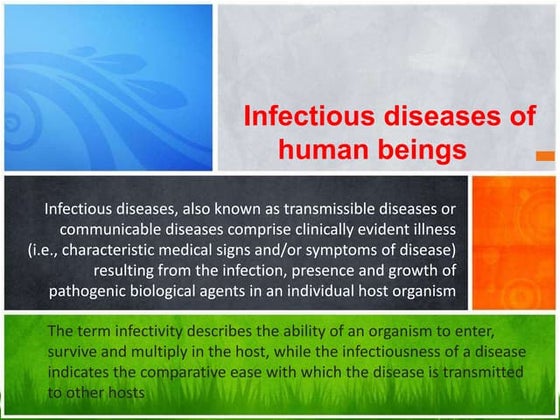 Infectious diseases of human beings

Infectious diseases, also known as transmissible diseases or communicable diseases comprise clinically evident illness (i.e., characteristic medical signs and/or symptoms of disease) resulting from the infection, presence and growth of pathogenic biological agents in an individual host organism

The term infectivity describes the ability of an organism to enter, survive and multiply in the host, while the infectiousness of a disease indicates the comparative ease with which the disease is transmitted to other hosts